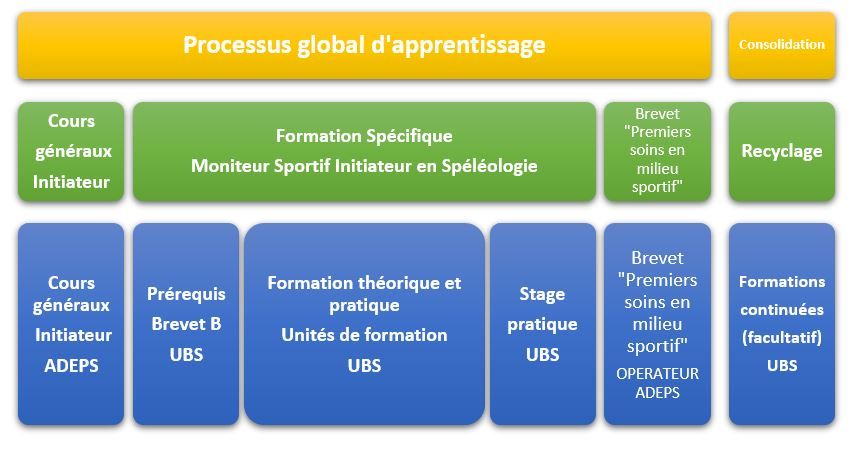 Processus global d'apprentissage

Consolidation

Cours généraux Initiateur

Formation Spécifique
Moniteur Sportif Initiateur en Spéléologie

Brevet "Premiers soins en milieu sportif"

Recyclage

Cours généraux Initiateur ADEPS

Prérequis Brevet B UBS

Formation théorique et pratique
Unités de formation
UBS

Stage pratique UBS

Brevet "Premiers soins en milieu sportif"
OPERATEUR ADEPS

Formations continuées (facultatif) UBS